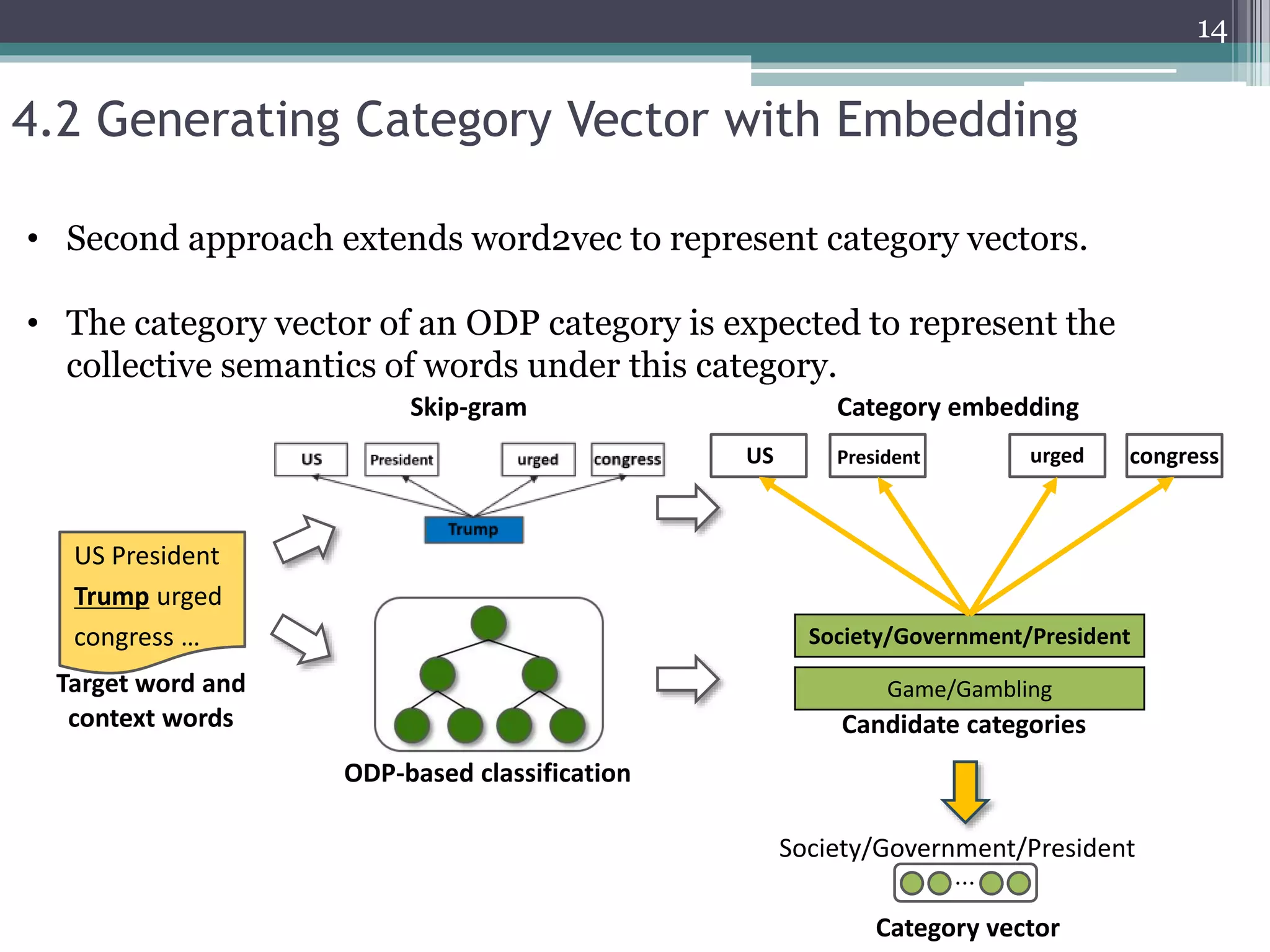 14

4.2 Generating Category Vector with Embedding

• Second approach extends word2vec to represent category vectors.

• The category vector of an ODP category is expected to represent the collective semantics of words under this category.

Skip-gram

US President urged congress

Trump

Category embedding

US President urged congress

US President Trump urged congress …

Target word and context words

ODP-based classification

Society/Government/President

Game/Gambling

Candidate categories

Society/Government/President

…

Category vector